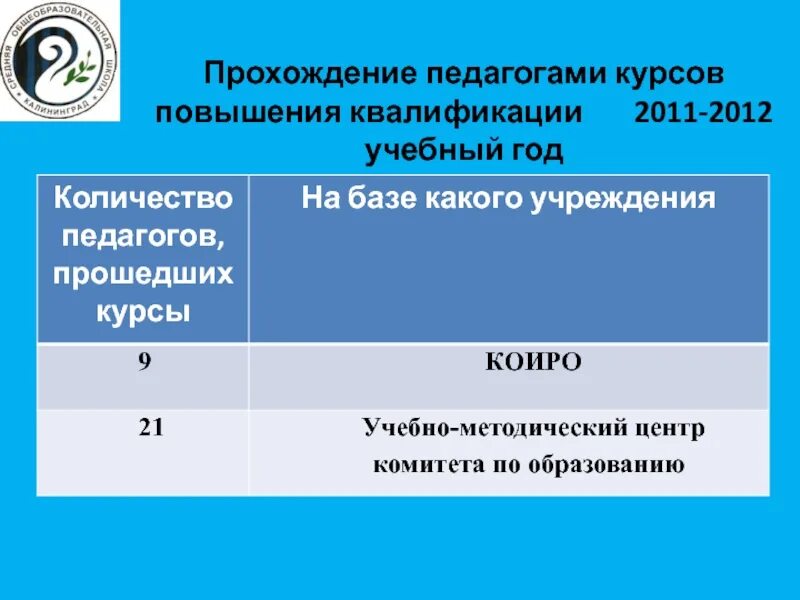 СРЕДНЯЯ ОБЩЕОБРАЗОВАТЕЛЬНАЯ ШКОЛА КАЛИНИНГРАД

Прохождение педагогами курсов повышения квалификации 2011-2012 учебный год

| Количество педагогов, прошедших курсы | На базе какого учреждения |
|---|---|
| 9 | КОИРО |
| 21 | Учебно-методический центр комитета по образованию |